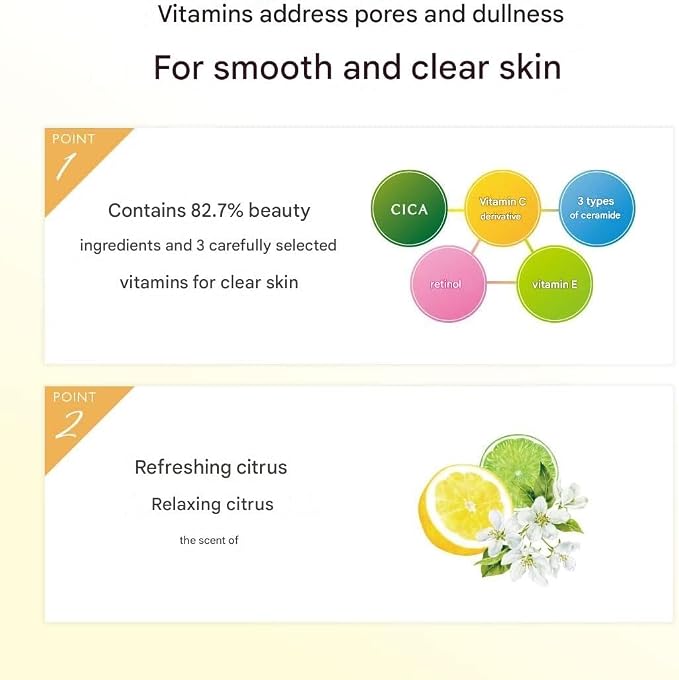 Vitamins address pores and dullness

For smooth and clear skin

POINT
1

Contains 82.7% beauty ingredients and 3 carefully selected vitamins for clear skin

CICA

Vitamin C derivative

3 types of ceramide

retinol

vitamin E

POINT
2

Refreshing citrus

Relaxing citrus

the scent of